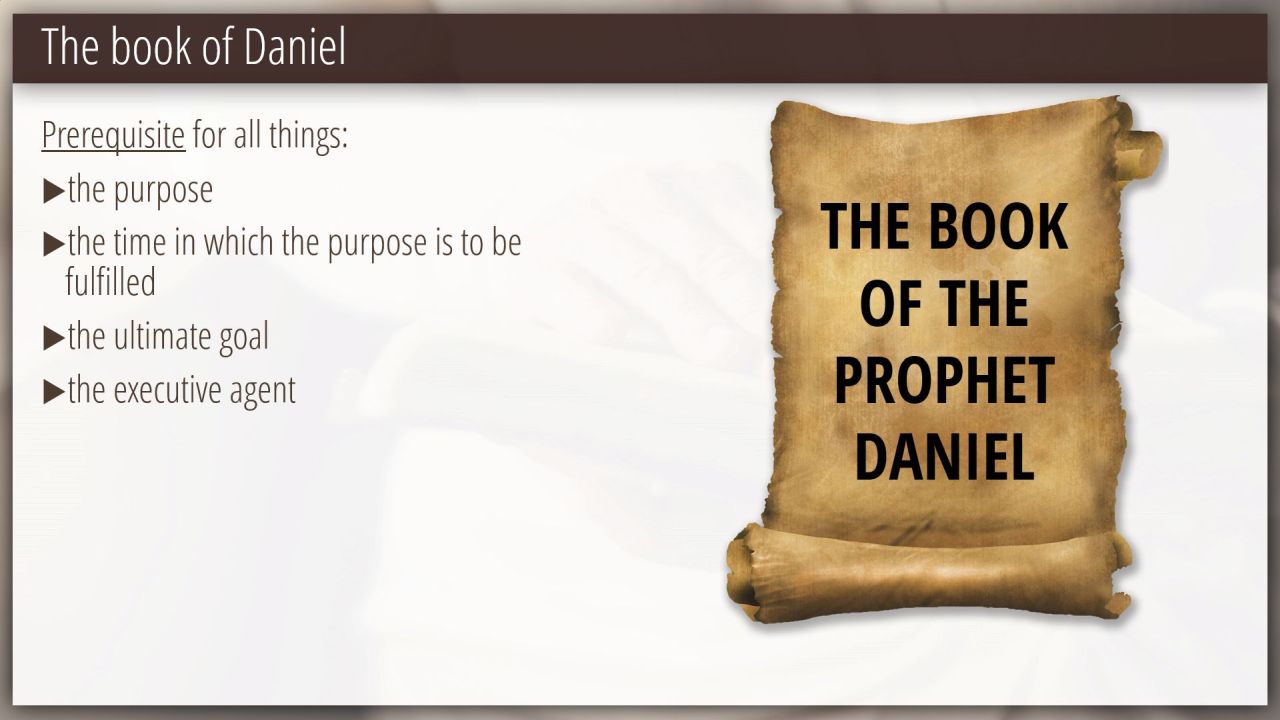 The book of Daniel

Prerequisite for all things:

▶the purpose

▶the time in which the purpose is to be fulfilled

▶the ultimate goal

▶the executive agent

THE BOOK OF THE PROPHET DANIEL